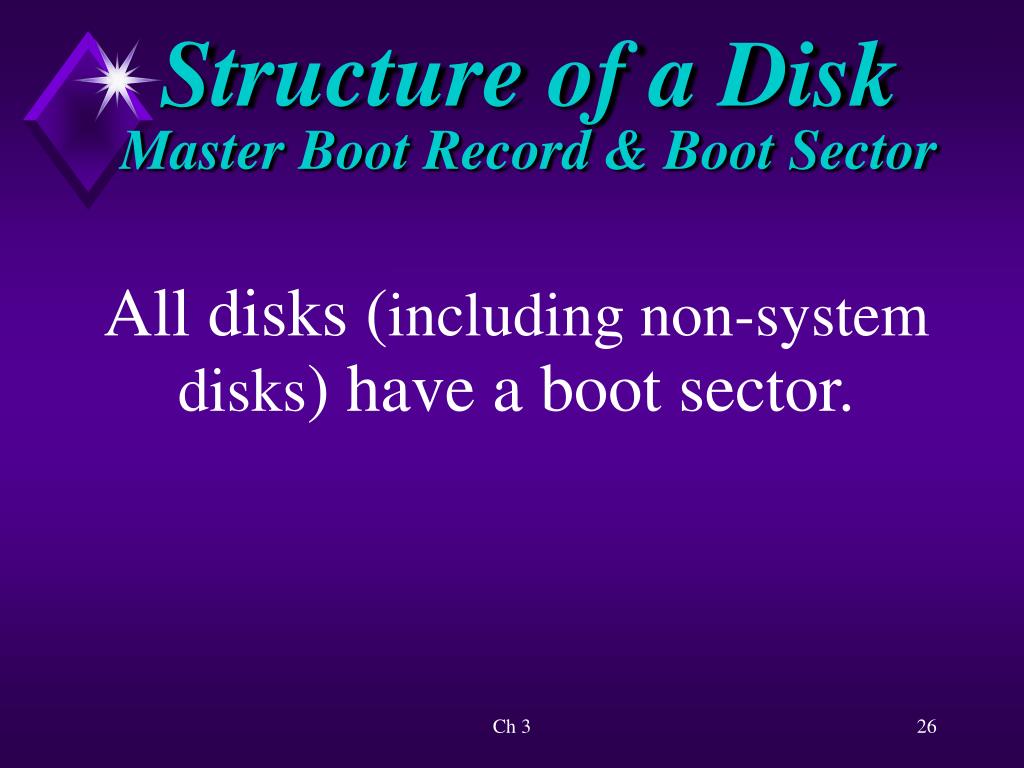 Structure of a Disk
Master Boot Record & Boot Sector

All disks (including non-system disks) have a boot sector.

Ch 3

26